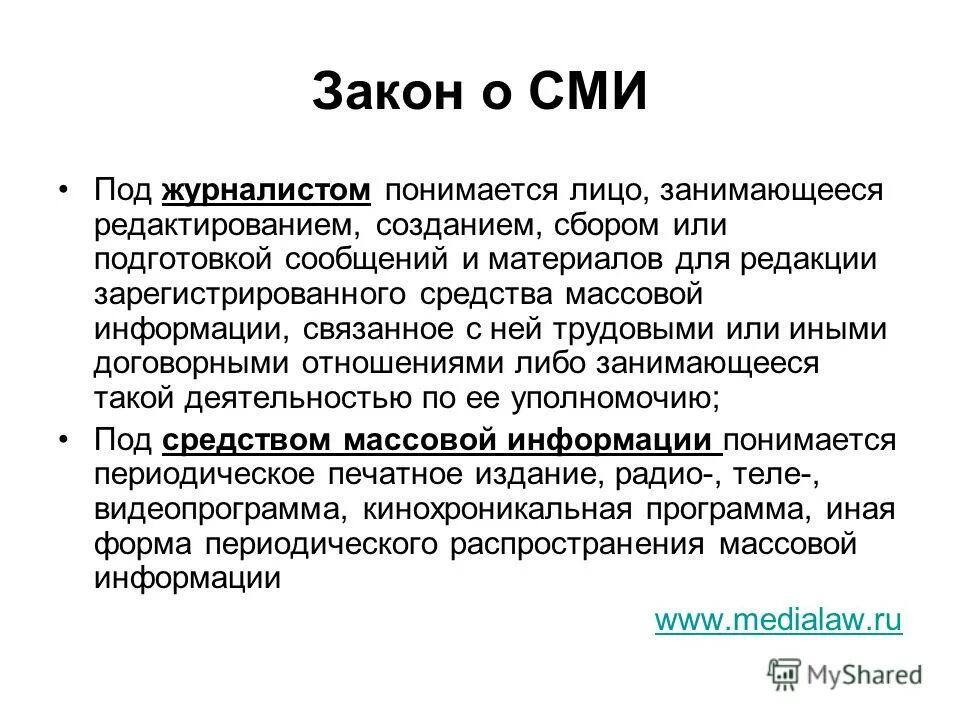 Закон о СМИ

• Под журналистом понимается лицо, занимающееся редактированием, созданием, сбором или подготовкой сообщений и материалов для редакции зарегистрированного средства массовой информации, связанное с ней трудовыми или иными договорными отношениями либо занимающееся такой деятельностью по ее уполномочию;

• Под средством массовой информации понимается периодическое печатное издание, радио-, теле-, видеопрограмма, кинохроникальная программа, иная форма периодического распространения массовой информации

www.medialaw.ru

MyShared